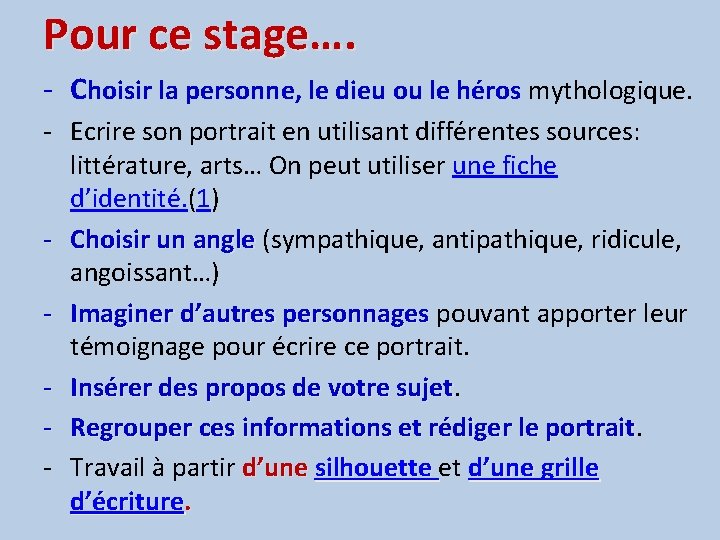 Pour ce stage….

- Choisir la personne, le dieu ou le héros mythologique.

- Ecrire son portrait en utilisant différentes sources: littérature, arts… On peut utiliser une fiche d’identité.(1)

- Choisir un angle (sympathique, antipathique, ridicule, angoissant…)

- Imaginer d’autres personnages pouvant apporter leur témoignage pour écrire ce portrait.

- Insérer des propos de votre sujet.

- Regrouper ces informations et rédiger le portrait.

- Travail à partir d’une silhouette et d’une grille d’écriture.